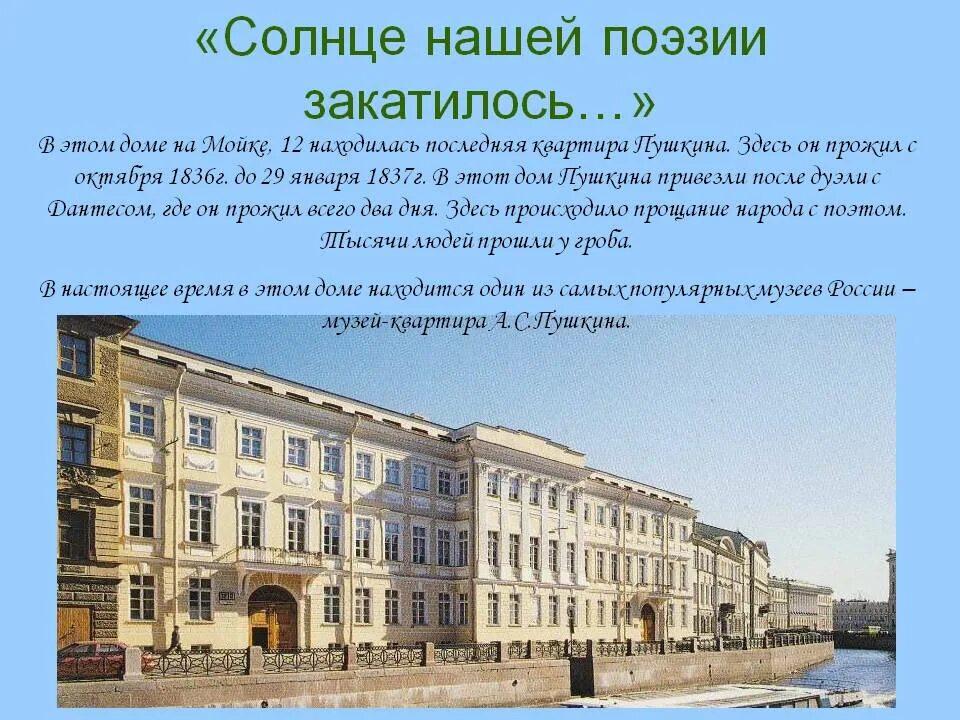 «Солнце нашей поэзии закатилось…»

В этом доме на Мойке, 12 находилась последняя квартира Пушкина. Здесь он прожил с октября 1836г. до 29 января 1837г. В этот дом Пушкина привезли после дуэли с Дантесом, где он прожил всего два дня. Здесь происходило прощание народа с поэтом. Тысячи людей прошли у гроба.

В настоящее время в этом доме находится один из самых популярных музеев России – музей-квартира А.С.Пушкина.